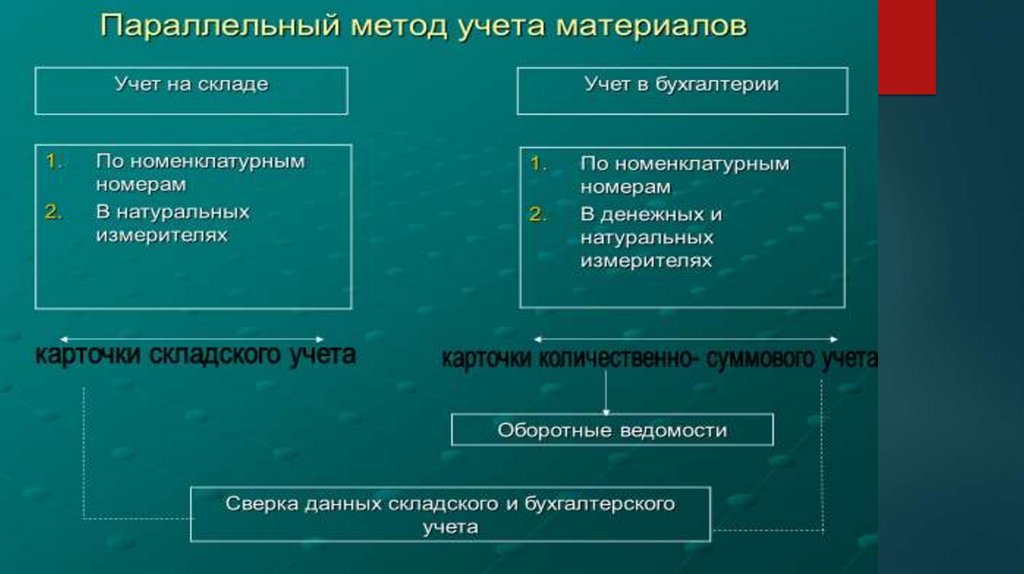 Параллельный метод учета материалов

Учет на складе

1. По номенклатурным номерам
2. В натуральных измерителях

карточки складского учета

Учет в бухгалтерии

1. По номенклатурным номерам
2. В денежных и натуральных измерителях

карточки количественно- суммового учета

Оборотные ведомости

Сверка данных складского и бухгалтерского учета